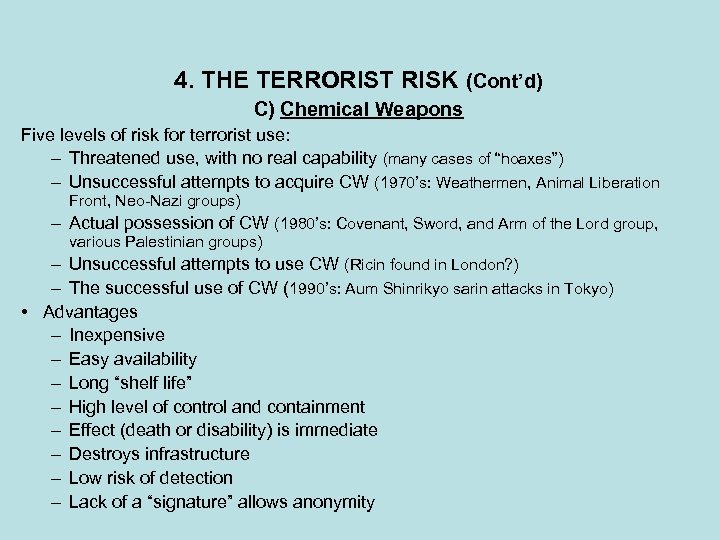 4. THE TERRORIST RISK (Cont'd)

C) Chemical Weapons

Five levels of risk for terrorist use:

– Threatened use, with no real capability (many cases of "hoaxes")
– Unsuccessful attempts to acquire CW (1970's: Weathermen, Animal Liberation Front, Neo-Nazi groups)
– Actual possession of CW (1980's: Covenant, Sword, and Arm of the Lord group, various Palestinian groups)
– Unsuccessful attempts to use CW (Ricin found in London?)
– The successful use of CW (1990's: Aum Shinrikyo sarin attacks in Tokyo)

• Advantages
– Inexpensive
– Easy availability
– Long "shelf life"
– High level of control and containment
– Effect (death or disability) is immediate
– Destroys infrastructure
– Low risk of detection
– Lack of a "signature" allows anonymity